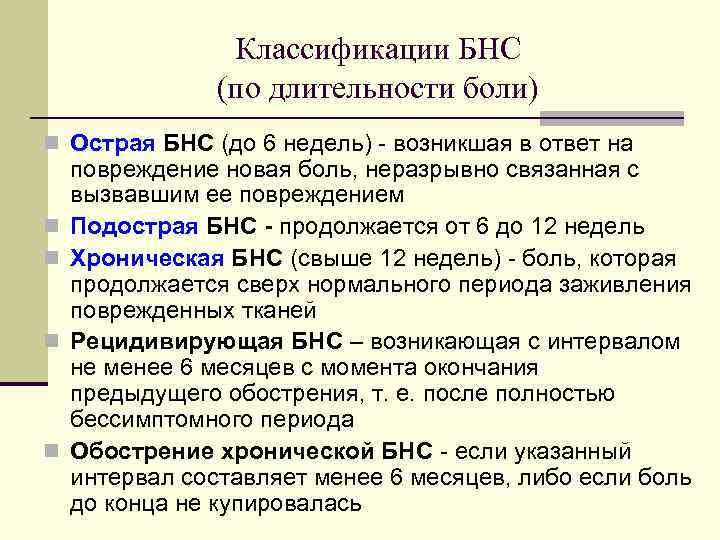 Классификации БНС
(по длительности боли)

Острая БНС (до 6 недель) - возникшая в ответ на повреждение новая боль, неразрывно связанная с вызвавшим ее повреждением

Подострая БНС - продолжается от 6 до 12 недель

Хроническая БНС (свыше 12 недель) - боль, которая продолжается сверх нормального периода заживления поврежденных тканей

Рецидивирующая БНС – возникающая с интервалом не менее 6 месяцев с момента окончания предыдущего обострения, т. е. после полностью бессимптомного периода

Обострение хронической БНС - если указанный интервал составляет менее 6 месяцев, либо если боль до конца не купировалась